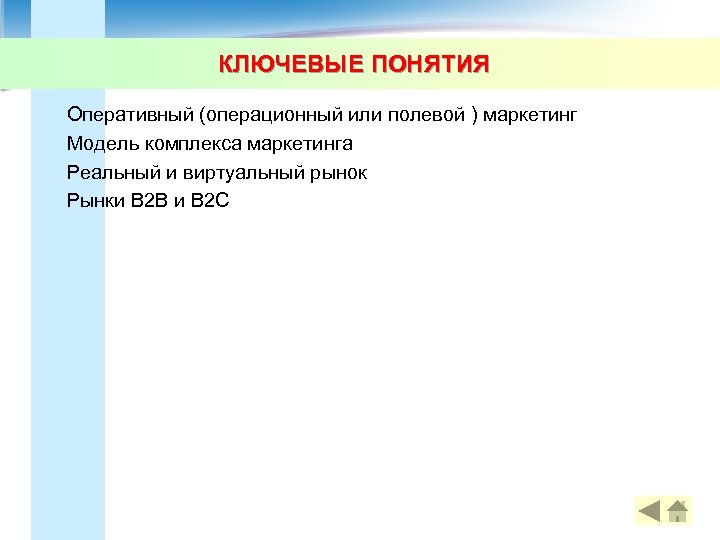 КЛЮЧЕВЫЕ ПОНЯТИЯ

Оперативный (операционный или полевой ) маркетинг

Модель комплекса маркетинга

Реальный и виртуальный рынок

Рынки B2B и B2C